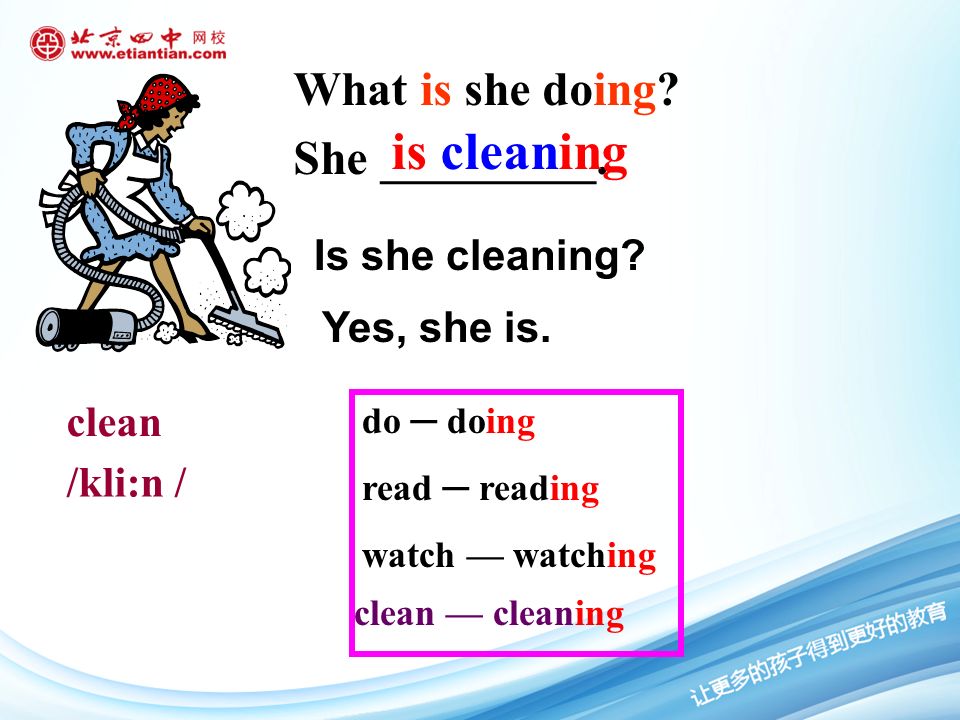 北京四中 网校
www.etiantian.com

What is she doing?
She is cleaning.

Is she cleaning?
Yes, she is.

clean
/kli:n /

do — doing
read — reading
watch — watching
clean — cleaning

让更多的孩子得到更好的教育